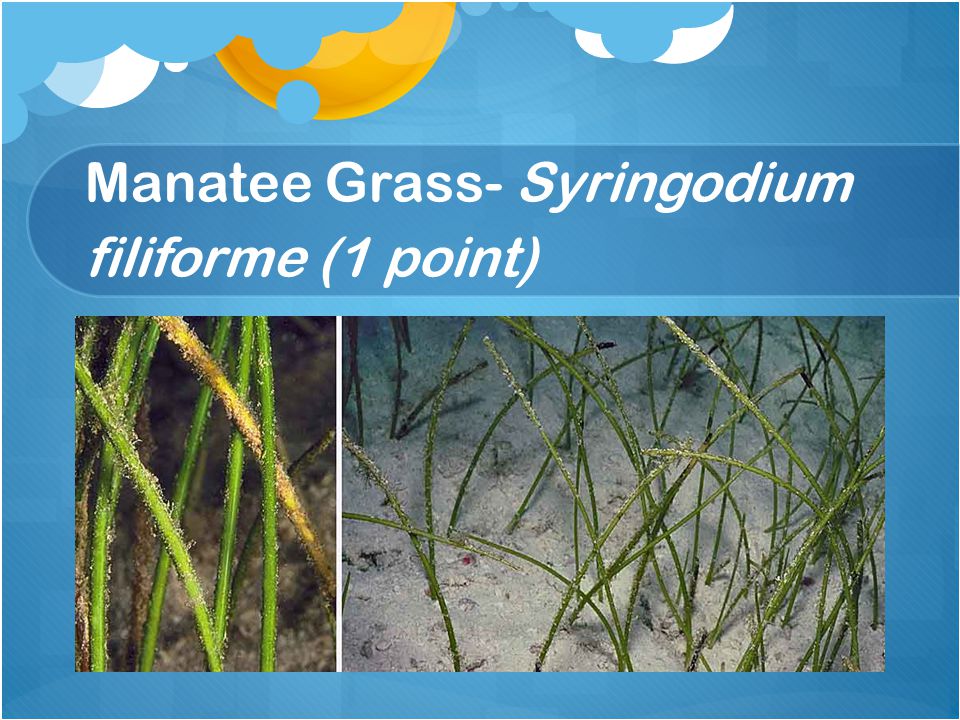 Manatee Grass- Syringodium filiforme (1 point)